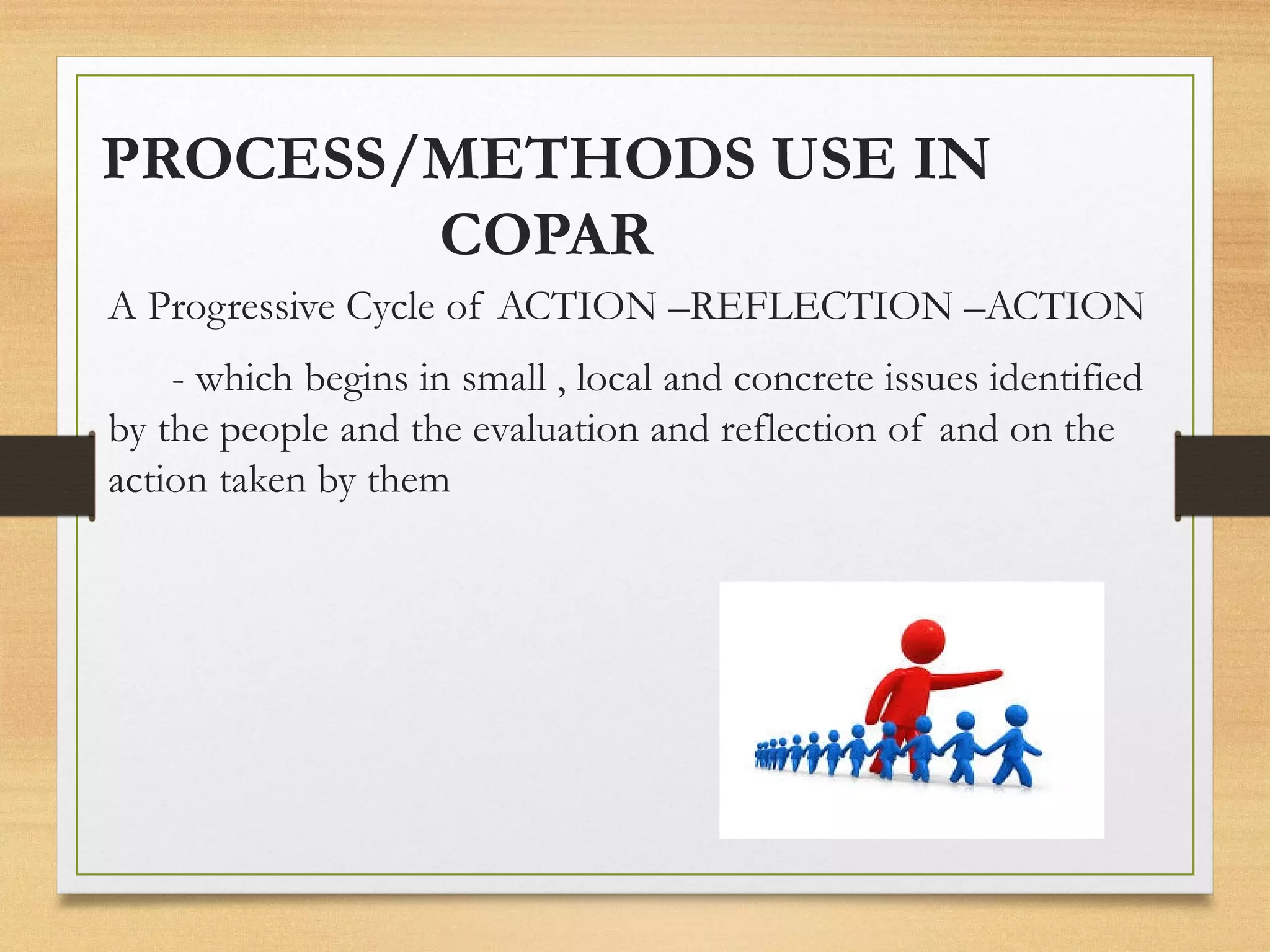 PROCESS/METHODS USE IN COPAR

A Progressive Cycle of ACTION –REFLECTION –ACTION

- which begins in small , local and concrete issues identified by the people and the evaluation and reflection of and on the action taken by them